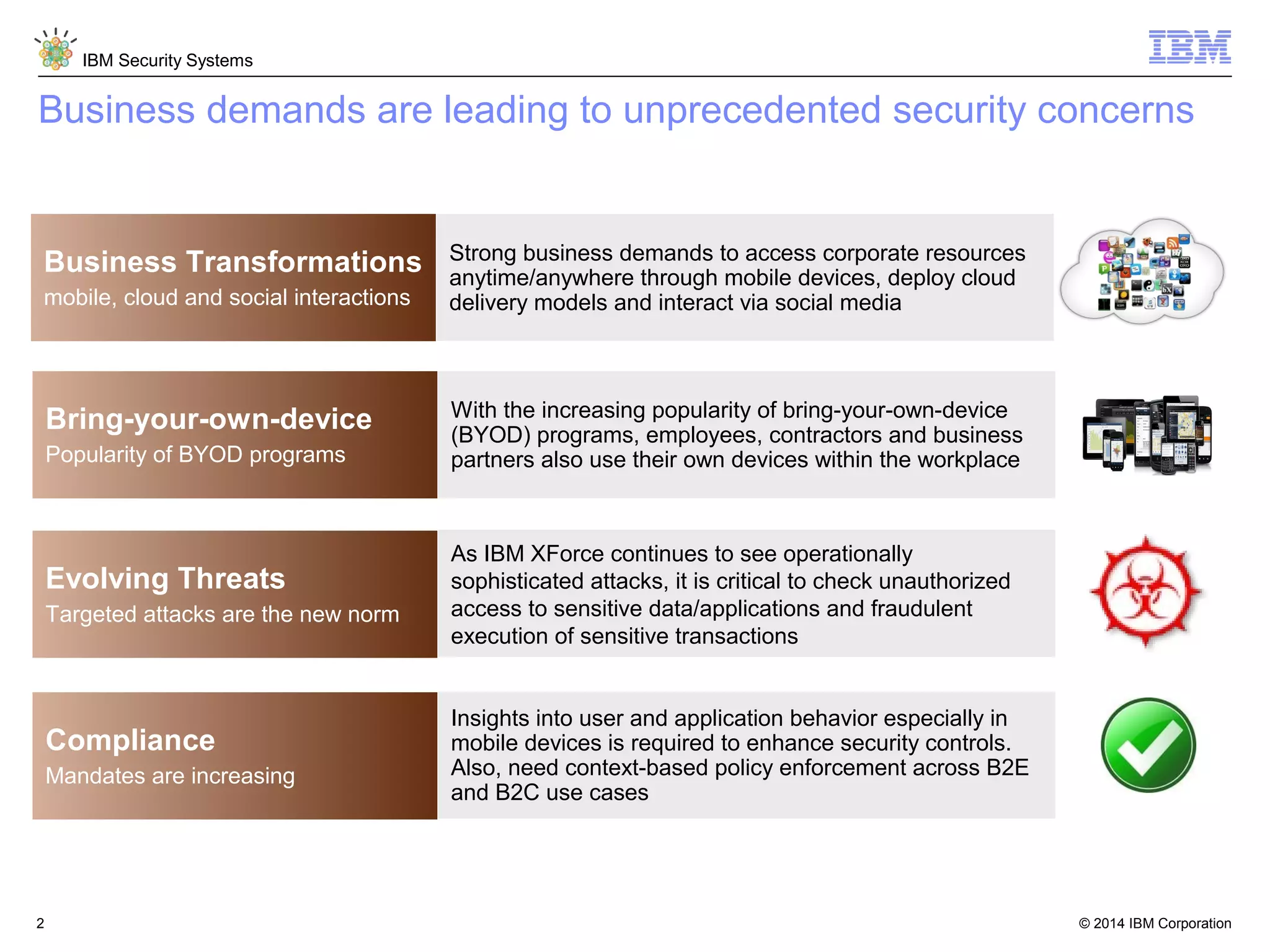 IBM Security Systems

IBM

Business demands are leading to unprecedented security concerns

Business Transformations
mobile, cloud and social interactions

Strong business demands to access corporate resources anytime/anywhere through mobile devices, deploy cloud delivery models and interact via social media

Bring-your-own-device
Popularity of BYOD programs

With the increasing popularity of bring-your-own-device (BYOD) programs, employees, contractors and business partners also use their own devices within the workplace

Evolving Threats
Targeted attacks are the new norm

As IBM XForce continues to see operationally sophisticated attacks, it is critical to check unauthorized access to sensitive data/applications and fraudulent execution of sensitive transactions

Compliance
Mandates are increasing

Insights into user and application behavior especially in mobile devices is required to enhance security controls. Also, need context-based policy enforcement across B2E and B2C use cases

2

© 2014 IBM Corporation